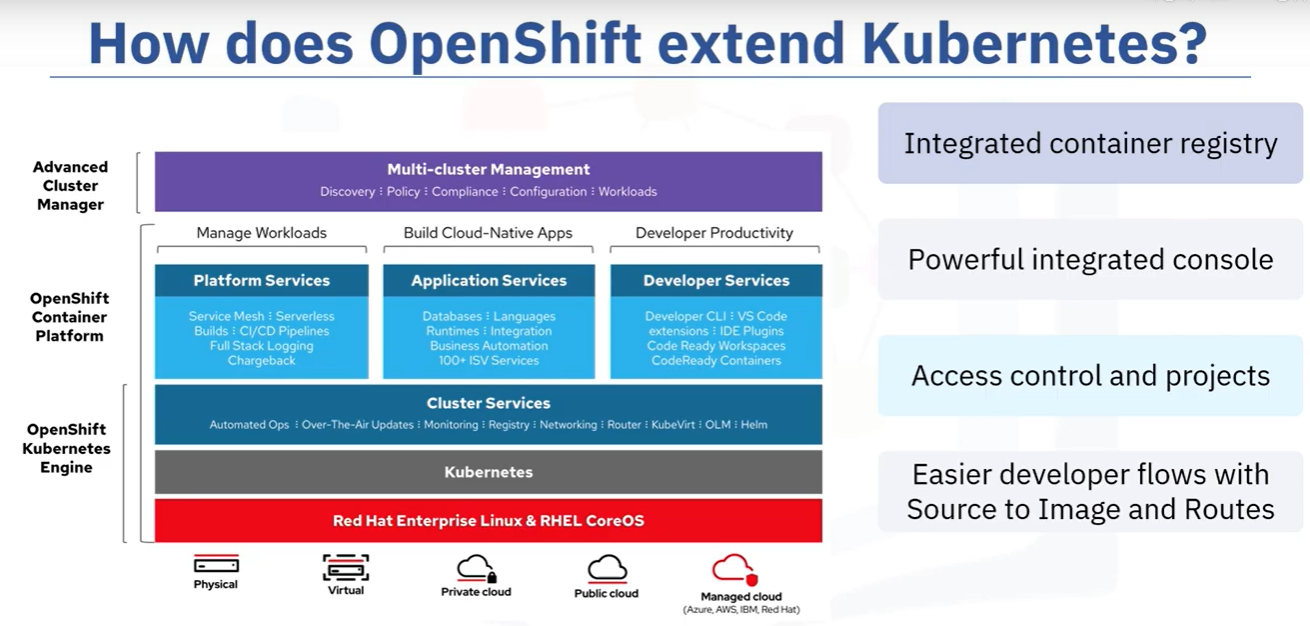 How does OpenShift extend Kubernetes?

Advanced Cluster Manager

Multi-cluster Management
Discovery ⁝ Policy ⁝ Compliance ⁝ Configuration ⁝ Workloads

OpenShift Container Platform

Manage Workloads
Platform Services
Service Mesh ⁝ Serverless
Builds ⁝ CI/CD Pipelines
Full Stack Logging
Chargeback

Build Cloud-Native Apps
Application Services
Databases ⁝ Languages
Runtimes ⁝ Integration
Business Automation
100+ ISV Services

Developer Productivity
Developer Services
Developer CLI ⁝ VS Code extensions ⁝ IDE Plugins
Code Ready Workspaces
CodeReady Containers

OpenShift Kubernetes Engine

Cluster Services
Automated Ops ⁝ Over-The-Air Updates ⁝ Monitoring ⁝ Registry ⁝ Networking ⁝ Router ⁝ KubeVirt ⁝ OLM ⁝ Helm

Kubernetes

Red Hat Enterprise Linux & RHEL CoreOS

Physical
Virtual
Private cloud
Public cloud
Managed cloud
(Azure, AWS, IBM, Red Hat)

Integrated container registry

Powerful integrated console

Access control and projects

Easier developer flows with Source to Image and Routes